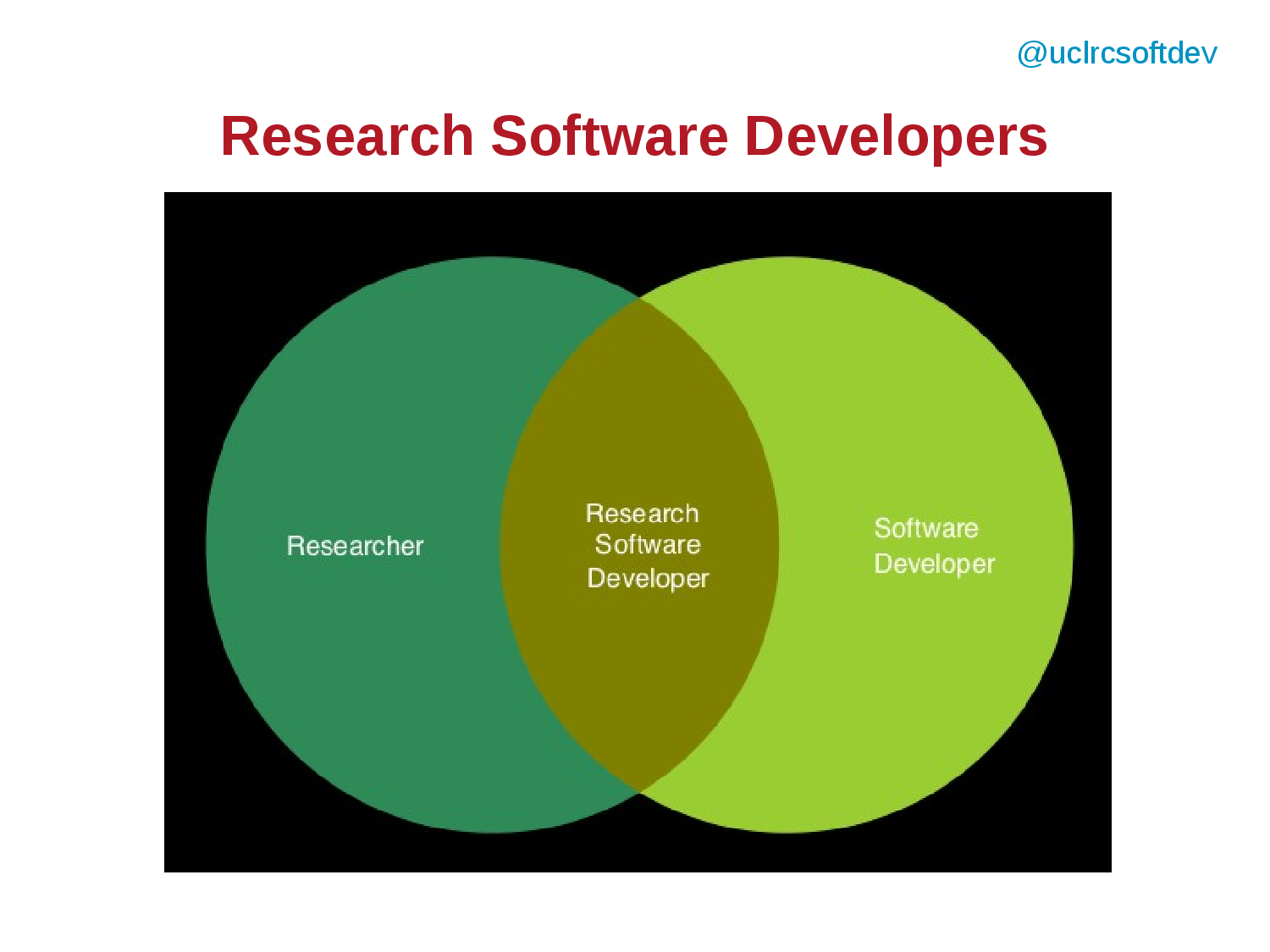 @uclrcsoftdev

Research Software Developers

Researcher

Research Software Developer

Software Developer